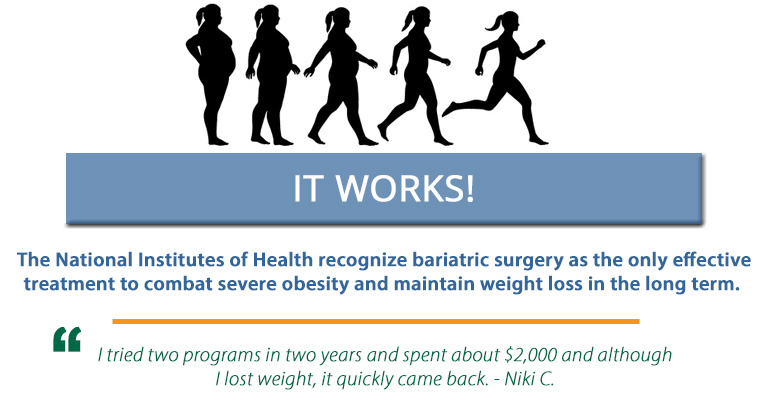 IT WORKS!

The National Institutes of Health recognize bariatric surgery as the only effective treatment to combat severe obesity and maintain weight loss in the long term.

“ I tried two programs in two years and spent about \$2,000 and although I lost weight, it quickly came back. - Niki C.